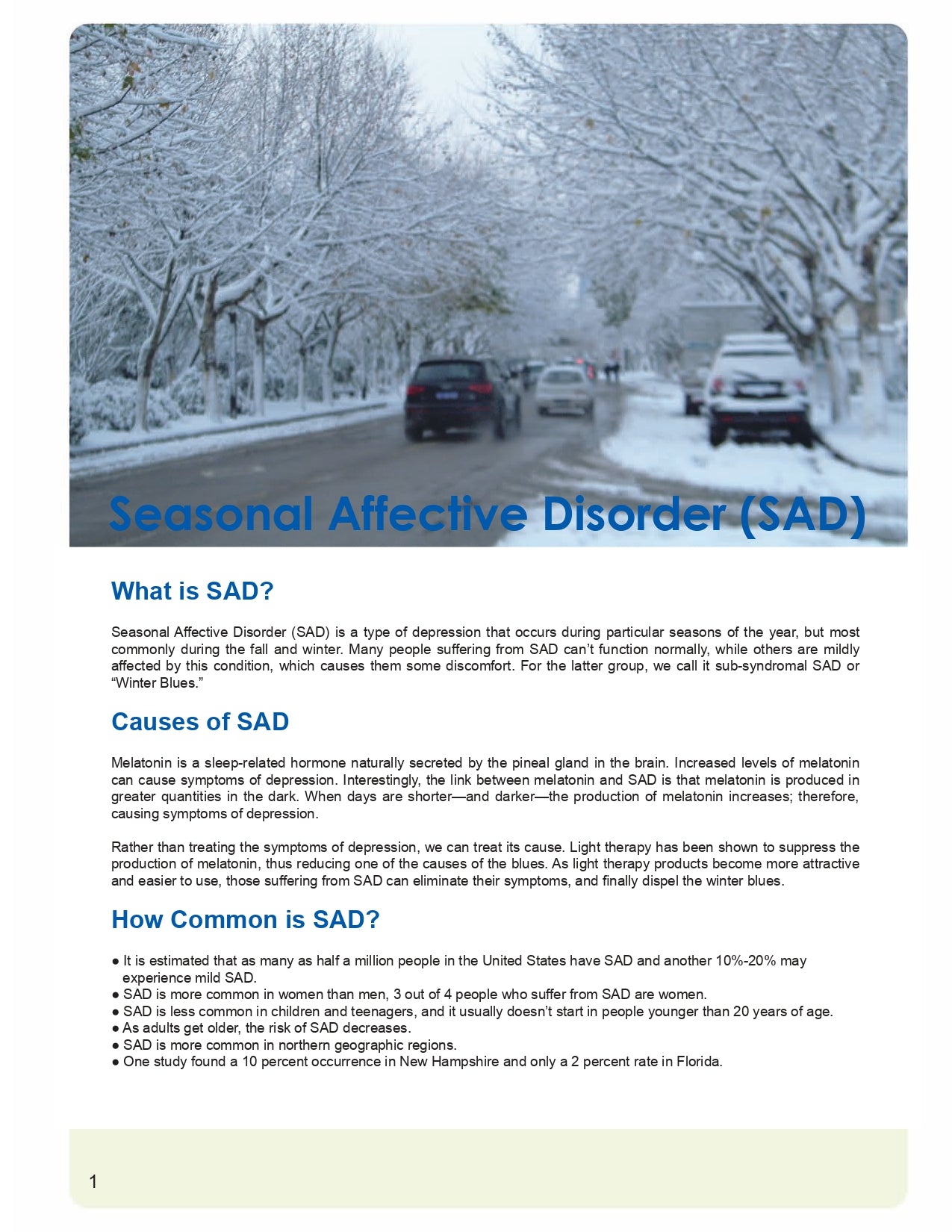 Seasonal Affective Disorder (SAD)

What is SAD?

Seasonal Affective Disorder (SAD) is a type of depression that occurs during particular seasons of the year, but most commonly during the fall and winter. Many people suffering from SAD can't function normally, while others are mildly affected by this condition, which causes them some discomfort. For the latter group, we call it sub-syndromal SAD or "Winter Blues."

Causes of SAD

Melatonin is a sleep-related hormone naturally secreted by the pineal gland in the brain. Increased levels of melatonin can cause symptoms of depression. Interestingly, the link between melatonin and SAD is that melatonin is produced in greater quantities in the dark. When days are shorter—and darker—the production of melatonin increases; therefore, causing symptoms of depression.

Rather than treating the symptoms of depression, we can treat its cause. Light therapy has been shown to suppress the production of melatonin, thus reducing one of the causes of the blues. As light therapy products become more attractive and easier to use, those suffering from SAD can eliminate their symptoms, and finally dispel the winter blues.

How Common is SAD?

● It is estimated that as many as half a million people in the United States have SAD and another 10%-20% may experience mild SAD.
● SAD is more common in women than men, 3 out of 4 people who suffer from SAD are women.
● SAD is less common in children and teenagers, and it usually doesn't start in people younger than 20 years of age.
● As adults get older, the risk of SAD decreases.
● SAD is more common in northern geographic regions.
● One study found a 10 percent occurrence in New Hampshire and only a 2 percent rate in Florida.

1